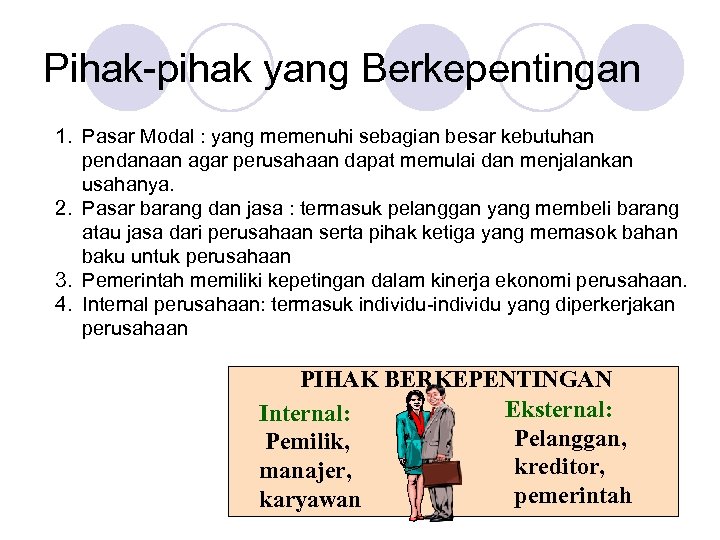 Pihak-pihak yang Berkepentingan

1. Pasar Modal : yang memenuhi sebagian besar kebutuhan pendanaan agar perusahaan dapat memulai dan menjalankan usahanya.
2. Pasar barang dan jasa : termasuk pelanggan yang membeli barang atau jasa dari perusahaan serta pihak ketiga yang memasok bahan baku untuk perusahaan
3. Pemerintah memiliki kepetingan dalam kinerja ekonomi perusahaan.
4. Internal perusahaan: termasuk individu-individu yang diperkerjakan perusahaan

PIHAK BERKEPENTINGAN

Internal:
Pemilik,
manajer,
karyawan

Eksternal:
Pelanggan,
kreditor,
pemerintah